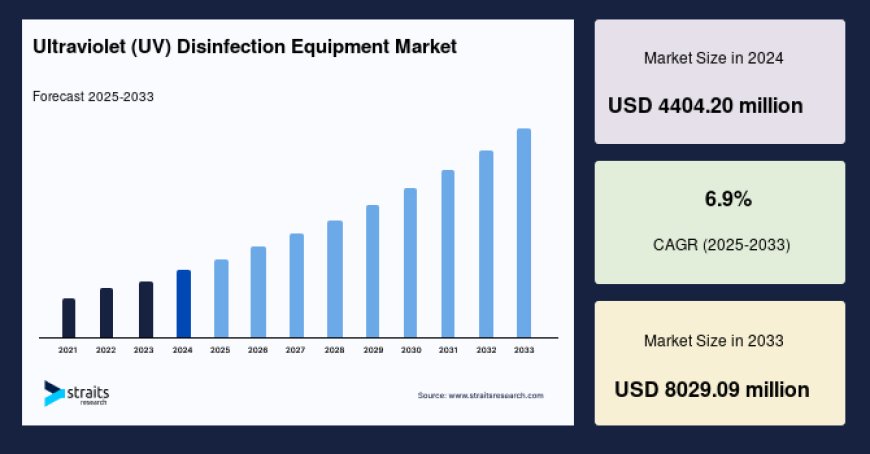 Ultraviolet (UV) Disinfection Equipment Market

Forecast 2025-2033

2021 2022 2023 2024 2025 2026 2027 2028 2029 2030 2031 2032 2033

straits research

Source: www.straitsresearch.com

Market Size in 2024

USD 4404.20 million

6.9%

CAGR (2025-2033)

Market Size in 2033

USD 8029.09 million